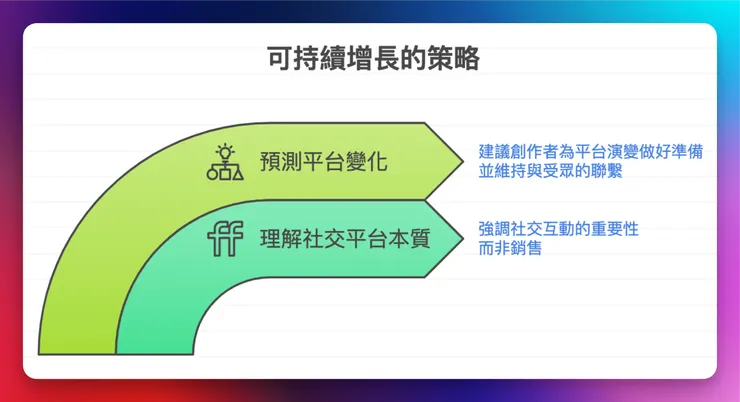 可持續增長的策略

預測平台變化

建議創作者為平台演變做好準備並維持與受眾的聯繫

理解社交平台本質

強調社交互動的重要性而非銷售